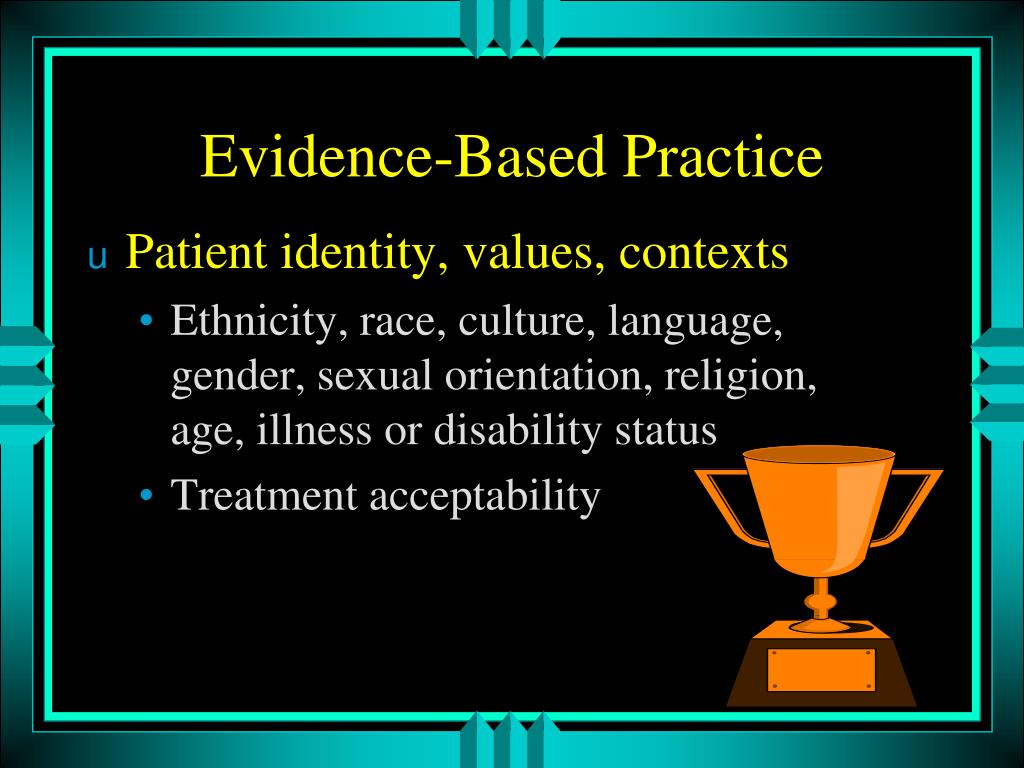 Evidence-Based Practice

u Patient identity, values, contexts

• Ethnicity, race, culture, language, gender, sexual orientation, religion, age, illness or disability status

• Treatment acceptability